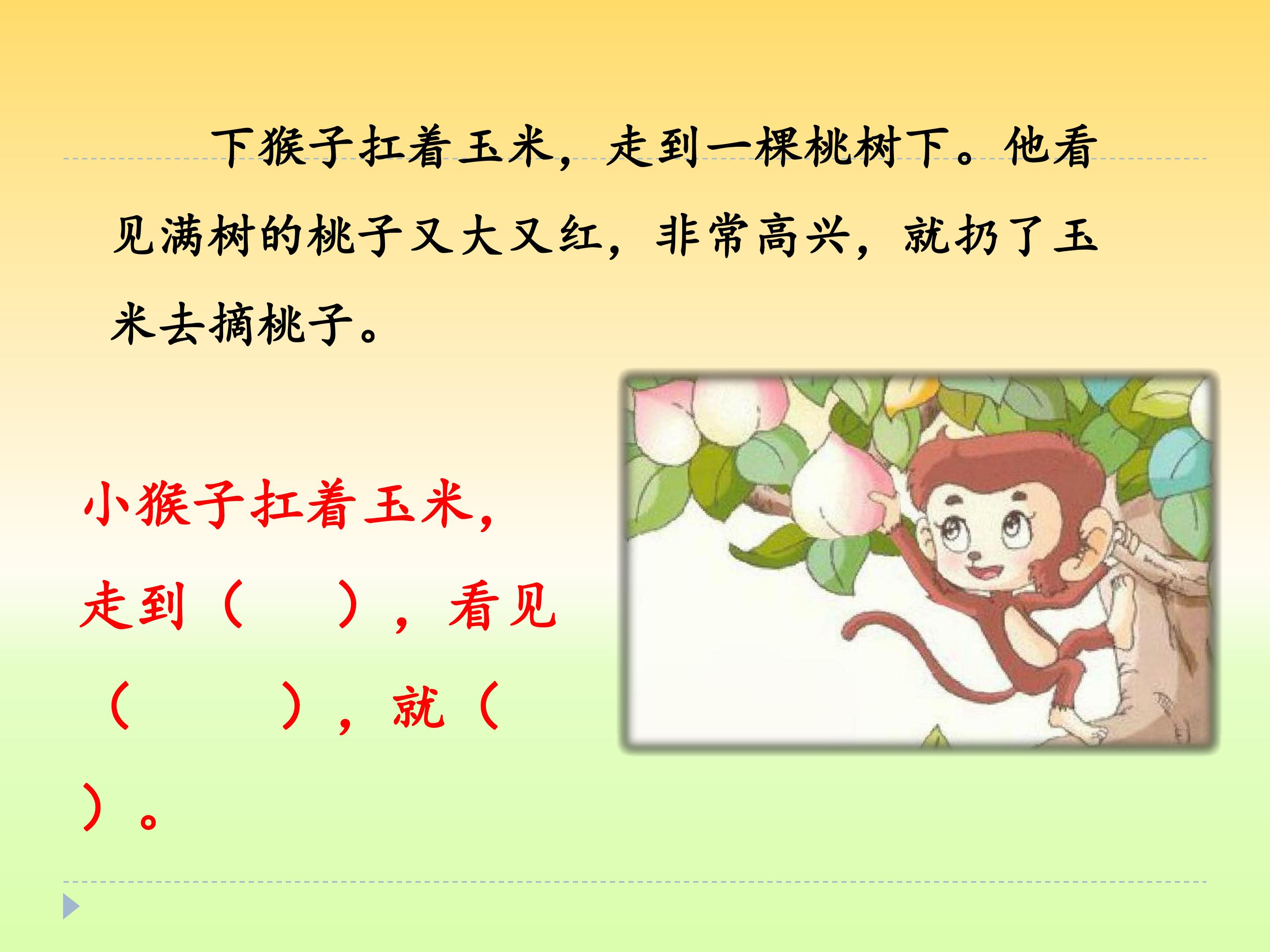 下猴子扛着玉米，走到一棵桃树下。他看见满树的桃子又大又红，非常高兴，就扔了玉米去摘桃子。

小猴子扛着玉米，走到（ ），看见（ ），就（ ）。